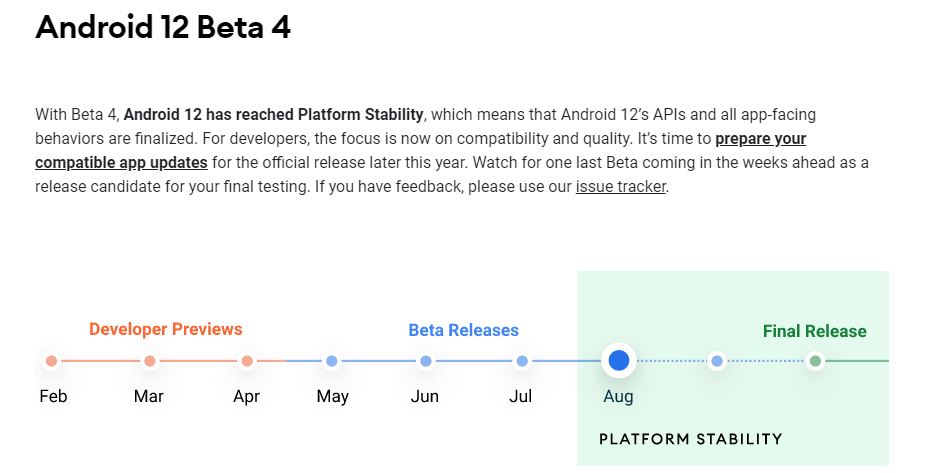 Android 12 Beta 4

With Beta 4, Android 12 has reached Platform Stability, which means that Android 12's APIs and all app-facing behaviors are finalized. For developers, the focus is now on compatibility and quality. It's time to prepare your compatible app updates for the official release later this year. Watch for one last Beta coming in the weeks ahead as a release candidate for your final testing. If you have feedback, please use our issue tracker.

Developer Previews

Beta Releases

Final Release

Feb

Mar

Apr

May

Jun

Jul

Aug

PLATFORM STABILITY